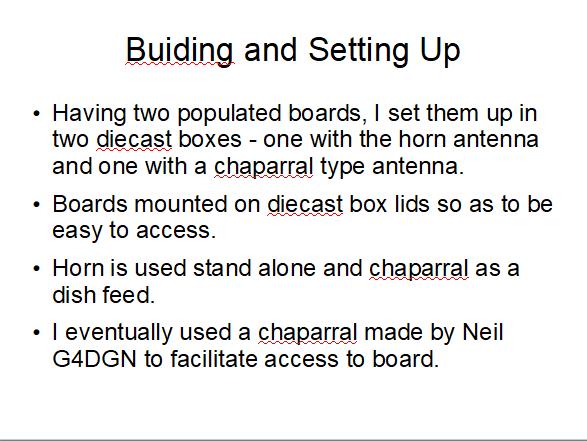 Buiding and Setting Up

• Having two populated boards, I set them up in two diecast boxes - one with the horn antenna and one with a chaparral type antenna.

• Boards mounted on diecast box lids so as to be easy to access.

• Horn is used stand alone and chaparral as a dish feed.

• I eventually used a chaparral made by Neil G4DGN to facilitate access to board.